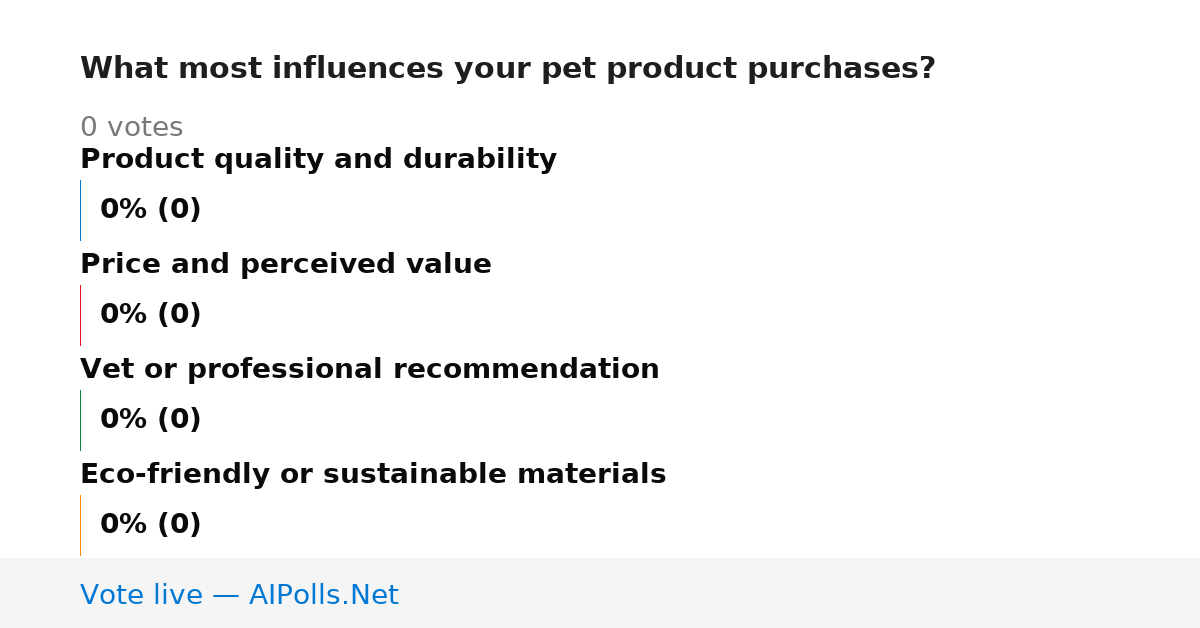 What most influences your pet product purchases?

0 votes

Product quality and durability

0% (0)

Price and perceived value

0% (0)

Vet or professional recommendation

0% (0)

Eco-friendly or sustainable materials

0% (0)

Vote live — AIPolls.Net